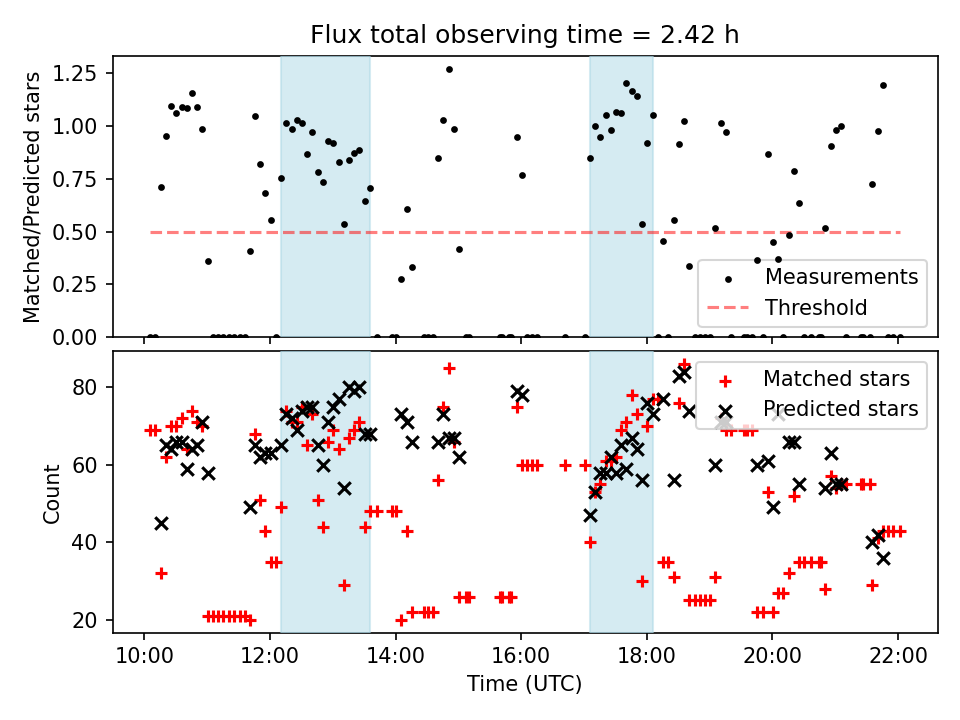 Flux total observing time = 2.42 h

Matched/Predicted stars

1.25
1.00
0.75
0.50
0.25
0.00

Measurements
Threshold

Count

80
60
40
20

Matched stars
Predicted stars

10:00
12:00
14:00
16:00
18:00
20:00
22:00

Time (UTC)